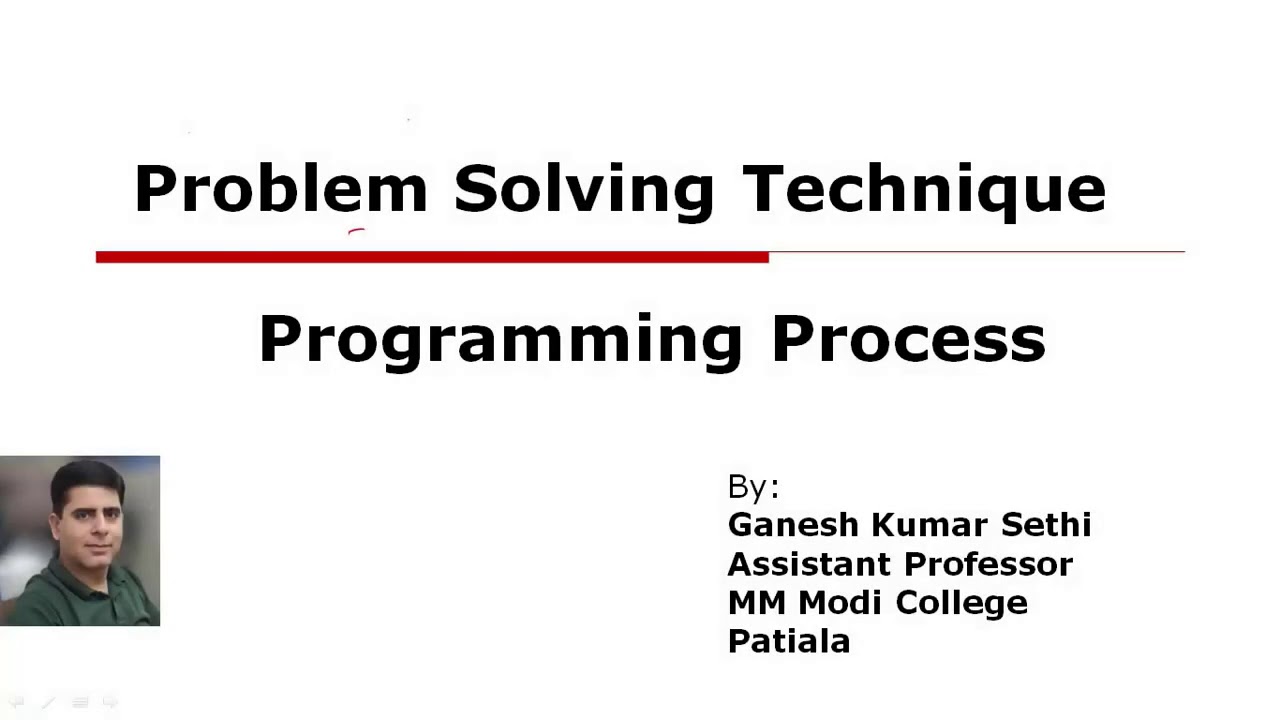 Problem Solving Technique

Programming Process

By:
Ganesh Kumar Sethi
Assistant Professor
MM Modi College
Patiala